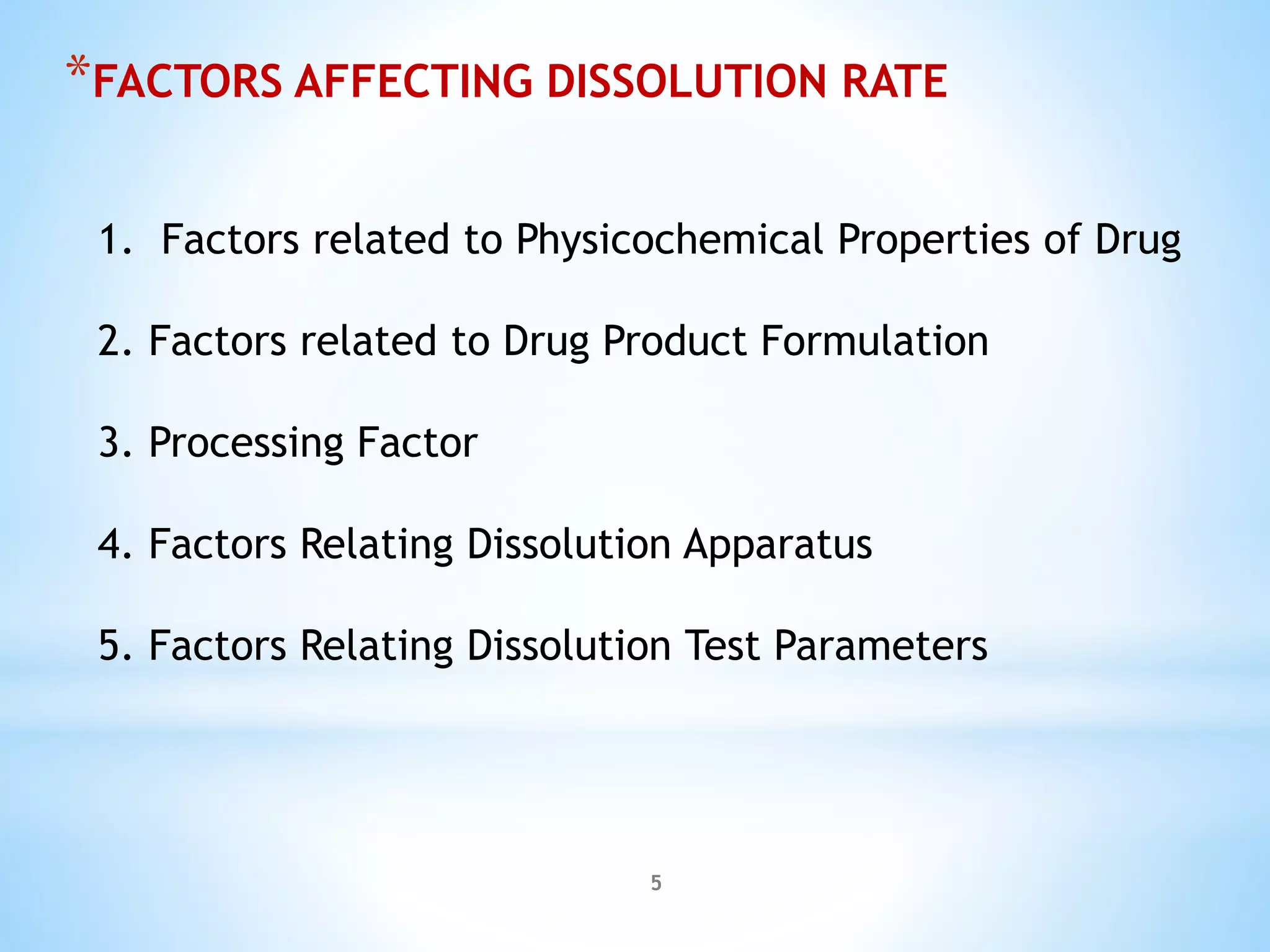 *FACTORS AFFECTING DISSOLUTION RATE

1. Factors related to Physicochemical Properties of Drug

2. Factors related to Drug Product Formulation

3. Processing Factor

4. Factors Relating Dissolution Apparatus

5. Factors Relating Dissolution Test Parameters

5